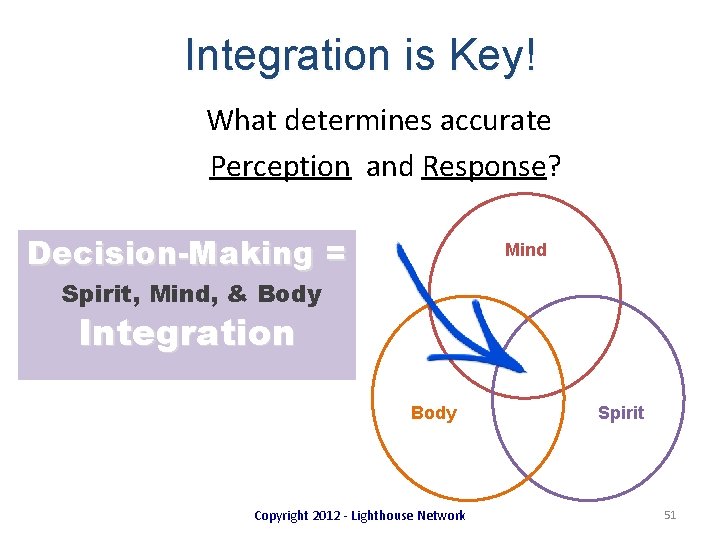 Integration is Key!

What determines accurate Perception and Response?

Decision-Making =
Spirit, Mind, & Body
Integration

Mind

Body

Spirit

Copyright 2012 - Lighthouse Network

51